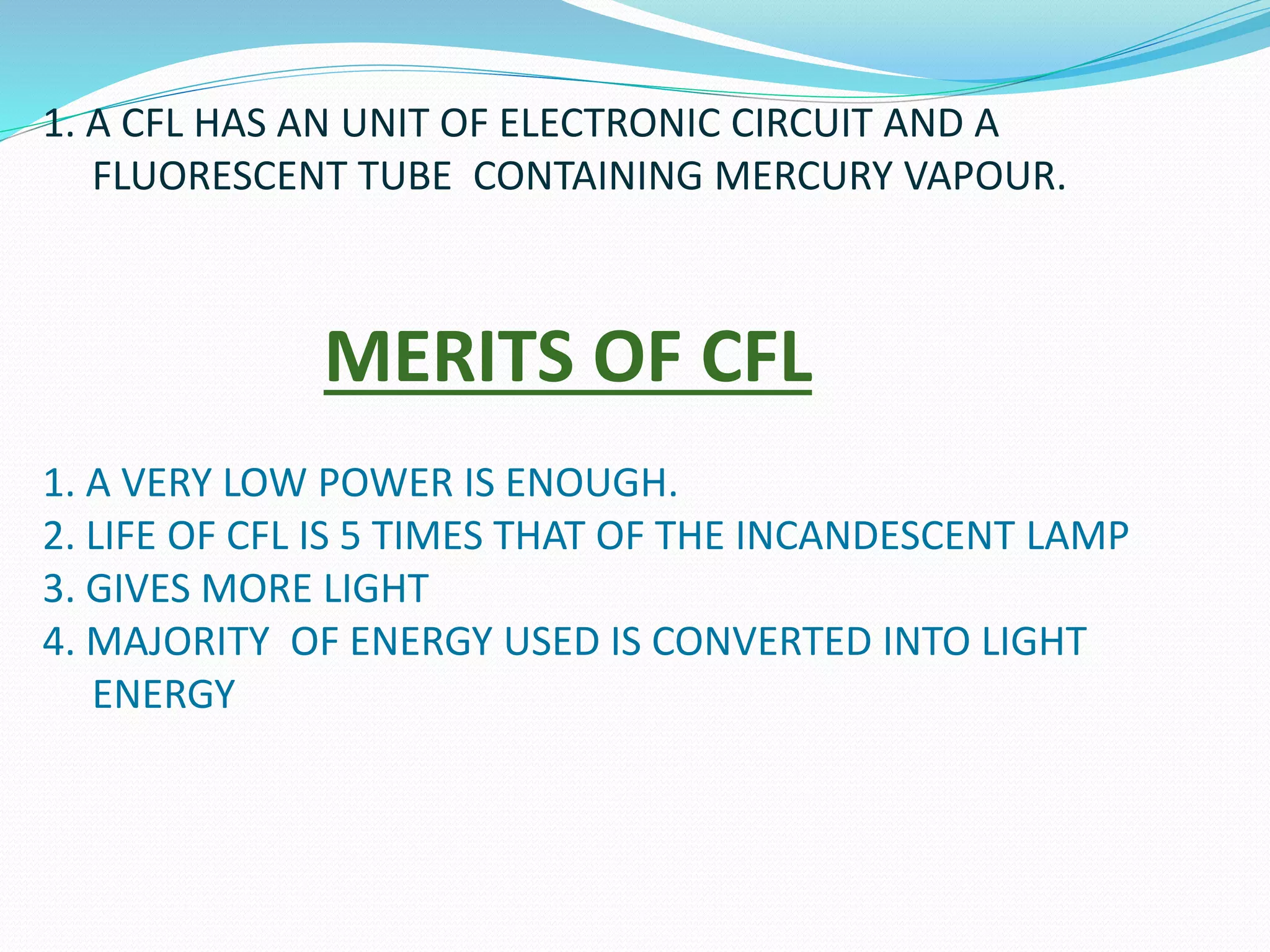 1. A CFL HAS AN UNIT OF ELECTRONIC CIRCUIT AND A FLUORESCENT TUBE CONTAINING MERCURY VAPOUR.

MERITS OF CFL

1. A VERY LOW POWER IS ENOUGH.
2. LIFE OF CFL IS 5 TIMES THAT OF THE INCANDESCENT LAMP
3. GIVES MORE LIGHT
4. MAJORITY OF ENERGY USED IS CONVERTED INTO LIGHT ENERGY